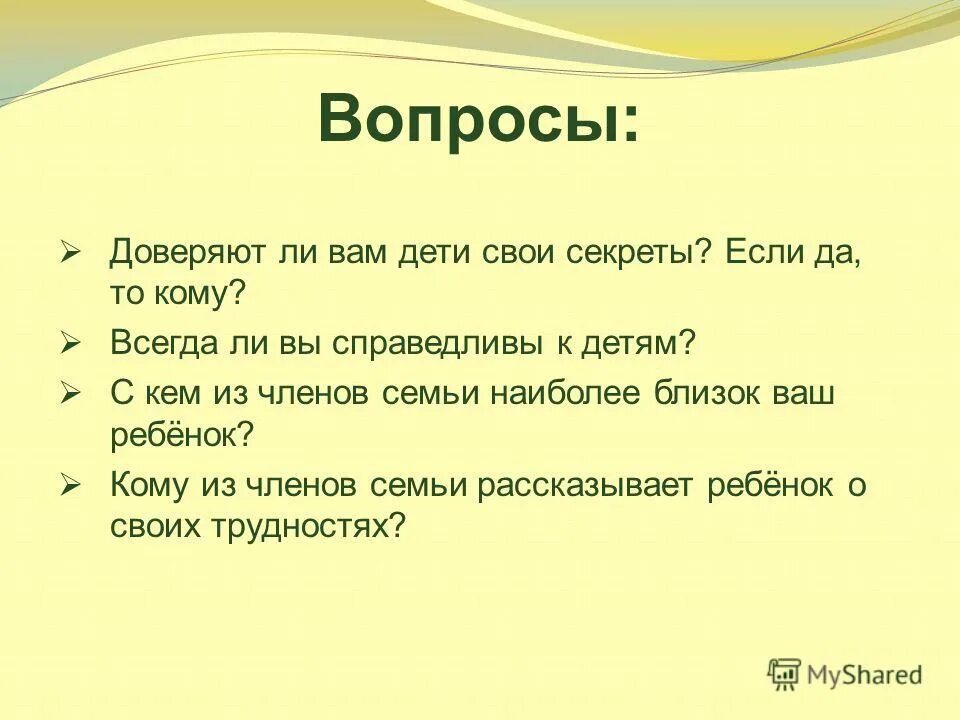 Вопросы:

➢ Доверяют ли вам дети свои секреты? Если да, то кому?

➢ Всегда ли вы справедливы к детям?

➢ С кем из членов семьи наиболее близок ваш ребёнок?

➢ Кому из членов семьи рассказывает ребёнок о своих трудностях?

MyShared